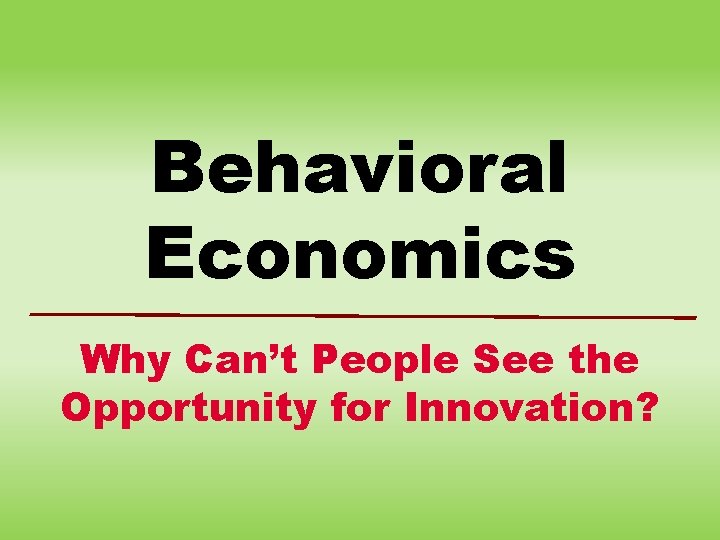 Behavioral Economics

Why Can’t People See the Opportunity for Innovation?